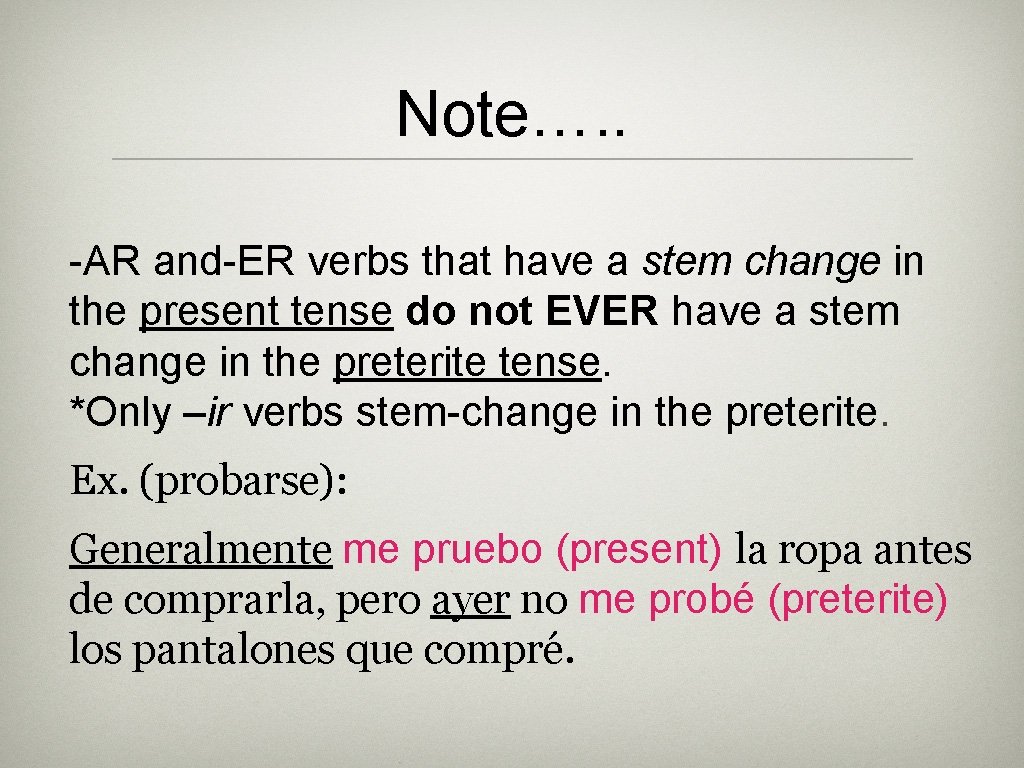 Note…..

-AR and-ER verbs that have a stem change in the present tense do not EVER have a stem change in the preterite tense.
*Only –ir verbs stem-change in the preterite.

Ex. (probarse):

Generalmente me pruebo (present) la ropa antes de comprarla, pero ayer no me probé (preterite) los pantalones que compré.